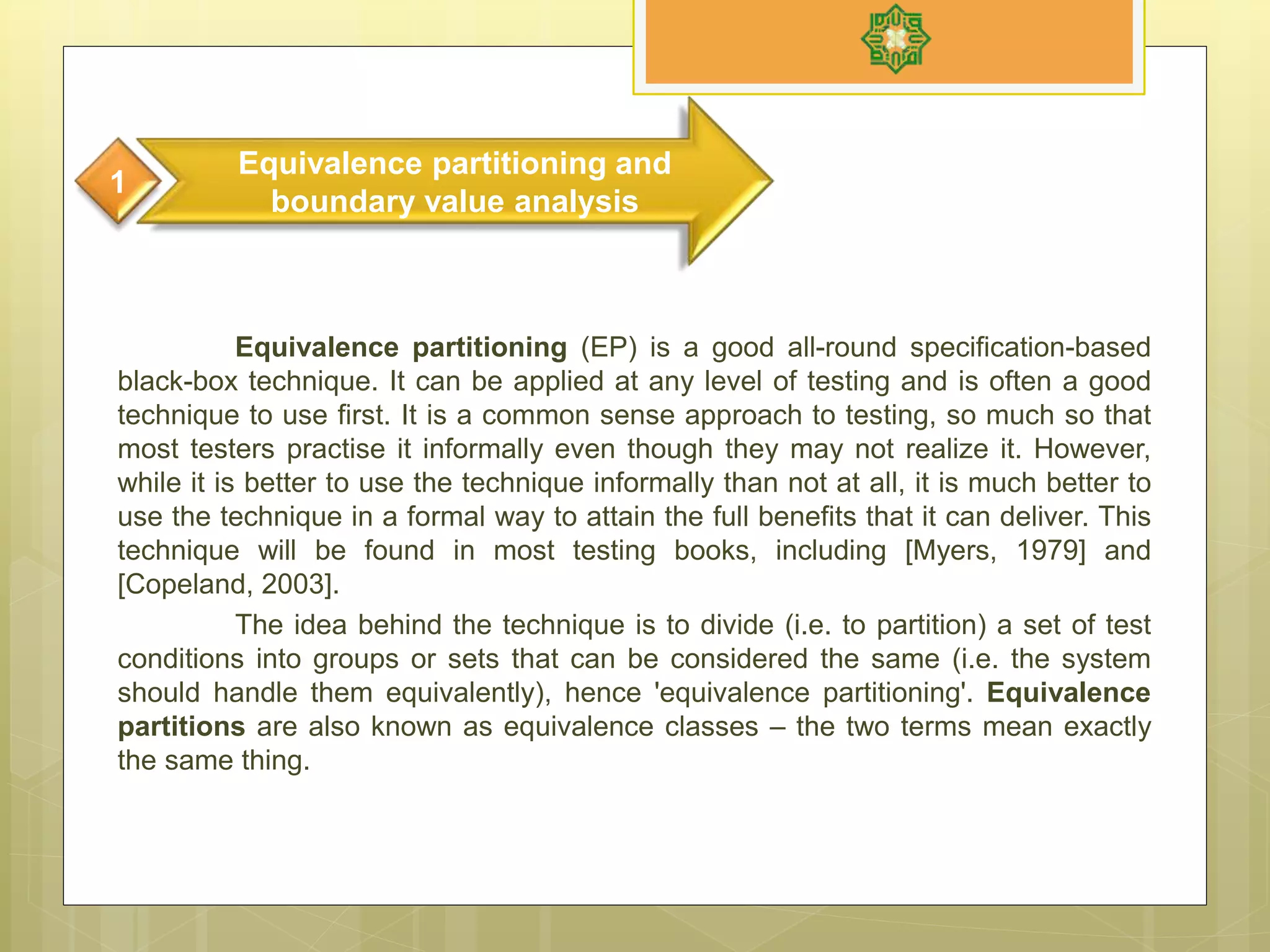 1

Equivalence partitioning and boundary value analysis

Equivalence partitioning (EP) is a good all-round specification-based black-box technique. It can be applied at any level of testing and is often a good technique to use first. It is a common sense approach to testing, so much so that most testers practise it informally even though they may not realize it. However, while it is better to use the technique informally than not at all, it is much better to use the technique in a formal way to attain the full benefits that it can deliver. This technique will be found in most testing books, including [Myers, 1979] and [Copeland, 2003].

The idea behind the technique is to divide (i.e. to partition) a set of test conditions into groups or sets that can be considered the same (i.e. the system should handle them equivalently), hence 'equivalence partitioning'. Equivalence partitions are also known as equivalence classes – the two terms mean exactly the same thing.